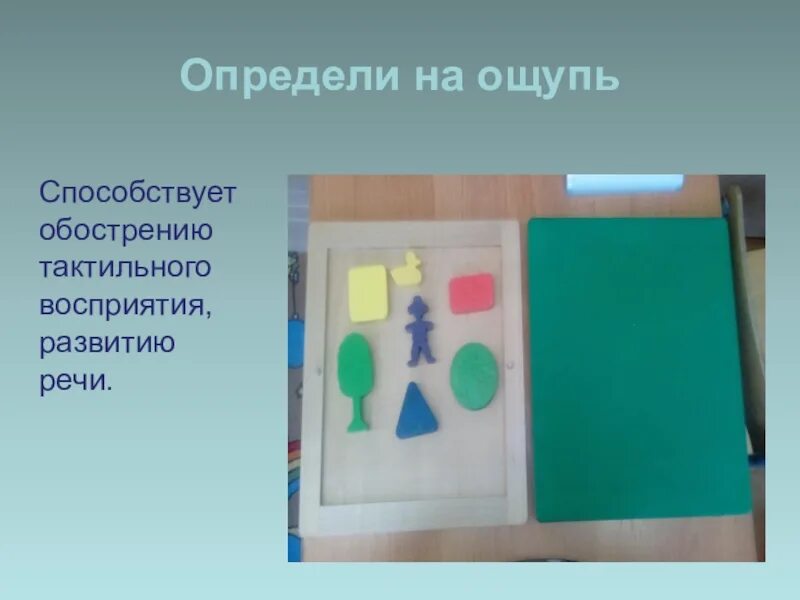 Определи на ощупь

Способствует обострению тактильного восприятия, развитию речи.